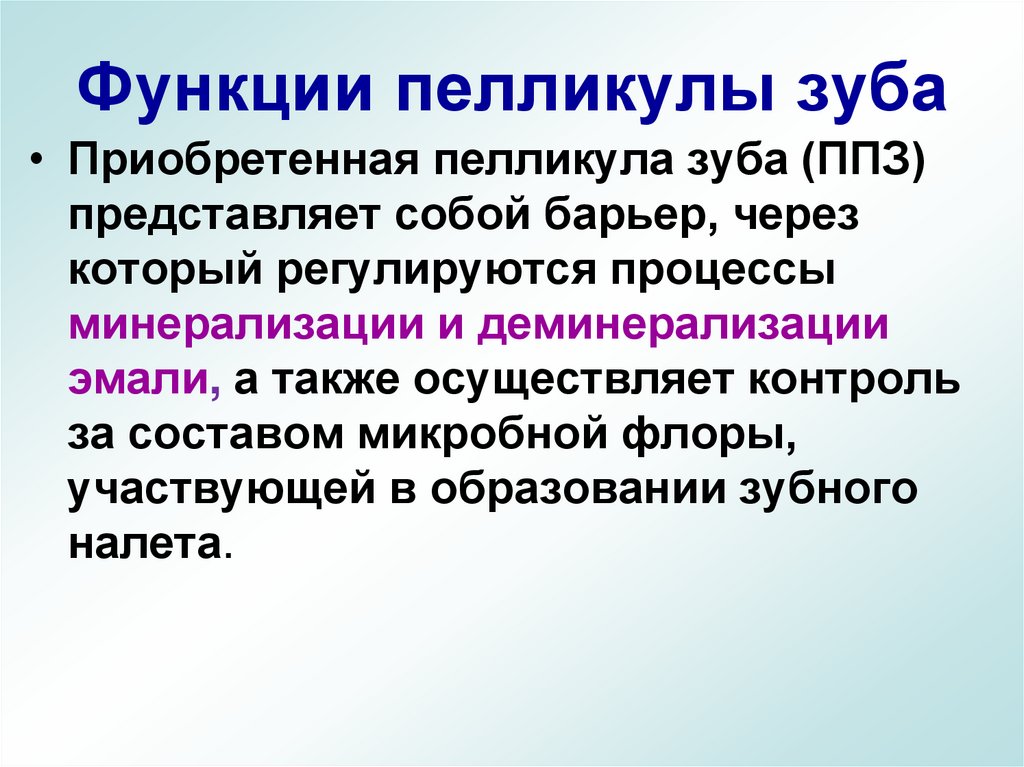 Функции пелликулы зуба

• Приобретенная пелликула зуба (ППЗ) представляет собой барьер, через который регулируются процессы минерализации и деминерализации эмали, а также осуществляет контроль за составом микробной флоры, участвующей в образовании зубного налета.